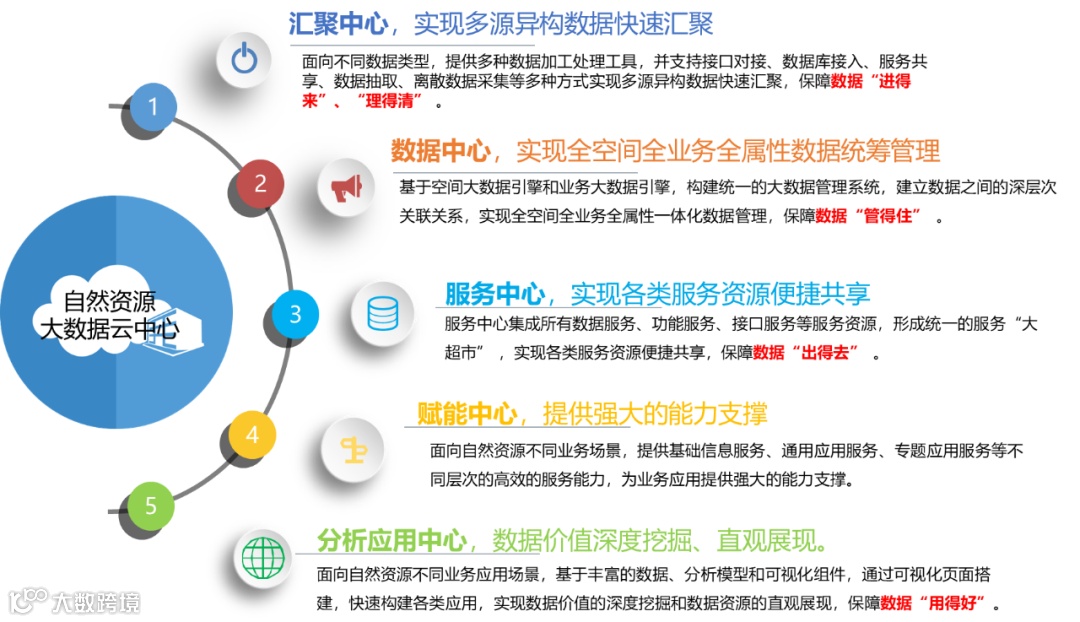 自然资源
大数据云中心

1
汇聚中心，实现多源异构数据快速汇聚
面向不同数据类型，提供多种数据加工处理工具，并支持接口对接、数据库接入、服务共享、数据抽取、离散数据采集等多种方式实现多源异构数据快速汇聚，保障数据“进得来”、“理得清”。

2
数据中心，实现全空间全业务全属性数据统筹管理
基于空间大数据引擎和业务大数据引擎，构建统一的大数据管理系统，建立数据之间的深层次关联关系，实现全空间全业务全属性一体化数据管理，保障数据“管得住”。

3
服务中心，实现各类服务资源便捷共享
服务中心集成所有数据服务、功能服务、接口服务等服务资源，形成统一的服务“大超市”，实现各类服务资源便捷共享，保障数据“出得去”。

4
赋能中心，提供强大的能力支撑
面向自然资源不同业务场景，提供基础信息服务、通用应用服务、专题应用服务等不同层次的高效的服务能力，为业务应用提供强大的能力支撑。

5
分析应用中心，数据价值深度挖掘、直观展现。
面向自然资源不同业务应用场景，基于丰富的数据、分析模型和可视化组件，通过可视化页面搭建，快速构建各类应用，实现数据价值的深度挖掘和数据资源的直观展现，保障数据“用得好”。

大数跨境